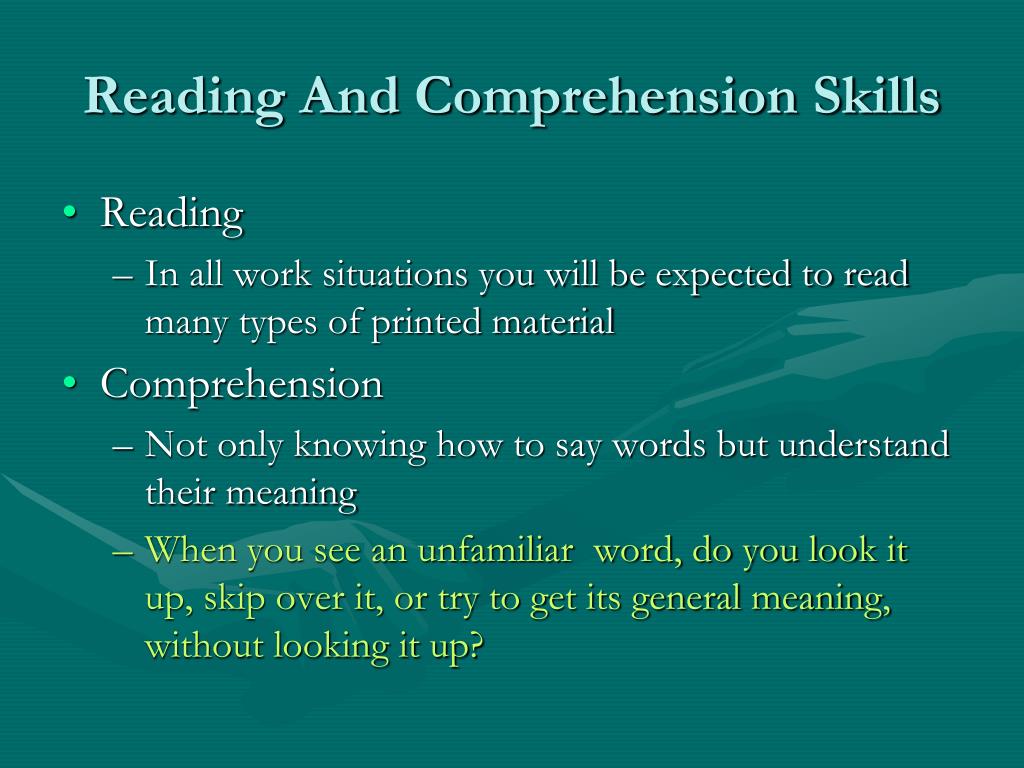 Reading And Comprehension Skills

• Reading
– In all work situations you will be expected to read many types of printed material
• Comprehension
– Not only knowing how to say words but understand their meaning
– When you see an unfamiliar word, do you look it up, skip over it, or try to get its general meaning, without looking it up?